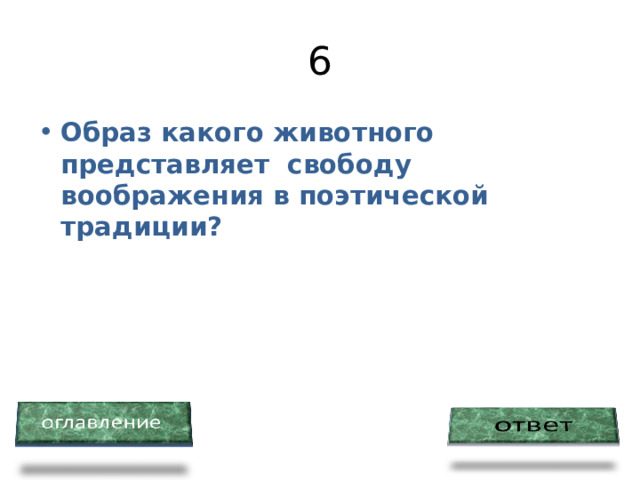 6

• Образ какого животного представляет  свободу воображения в поэтической традиции?

оглавление

ответ